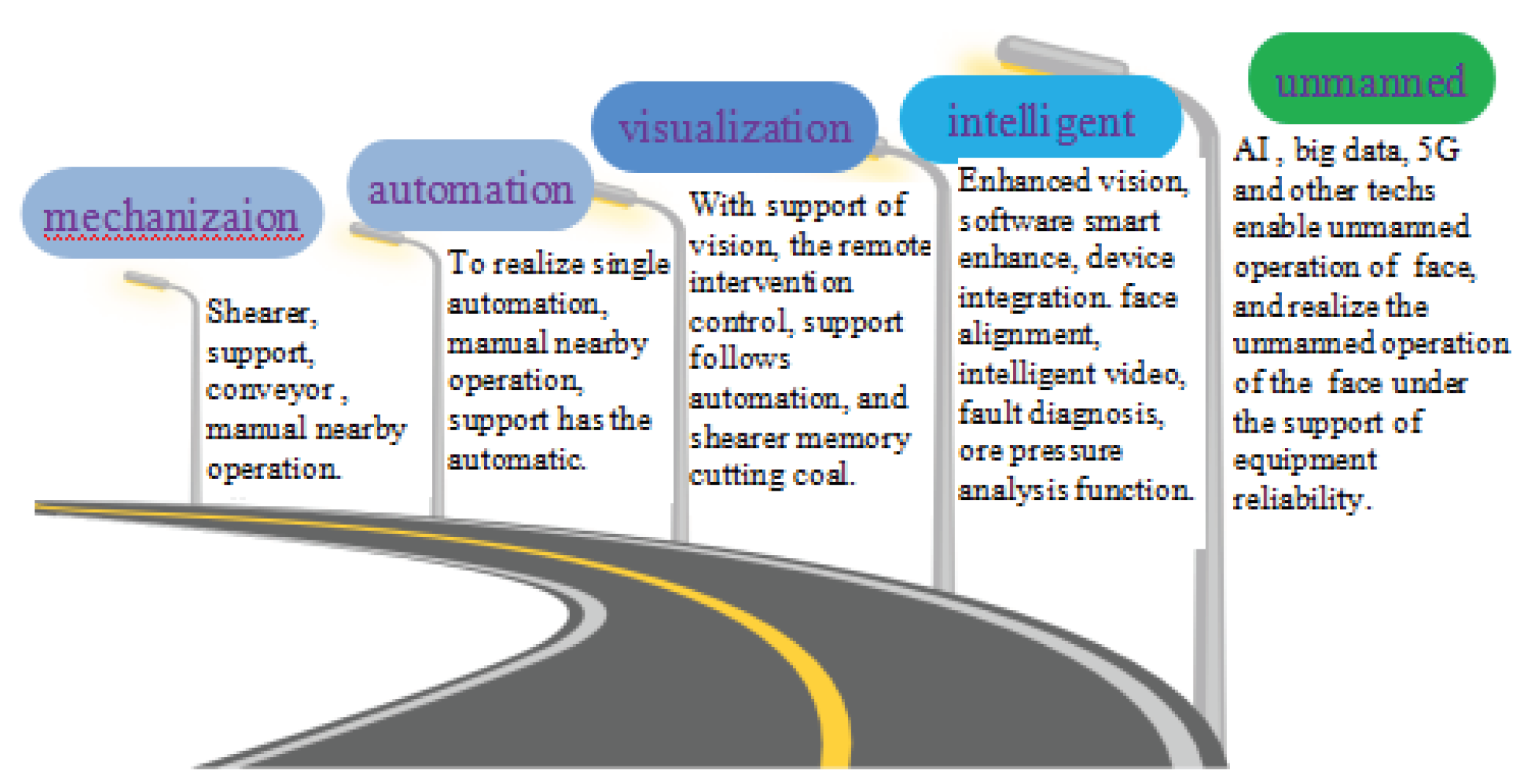 mechanizaion

Shearer, support, conveyor , manual nearby operation.

automation

To realize single automation, manual nearby operation, support has the automatic.

visualization

With support of vision, the remote intervention control, support follows automation, and shearer memory cutting coal.

intelligent

Enhanced vision, software smart enhance, device integration. face alignment, intelligent video, fault diagnosis, ore pressure analysis function.

unmanned

AI , big data, 5G and other techs enable unmanned operation of face, and realize the unmanned operation of the face under the support of equipment reliability.